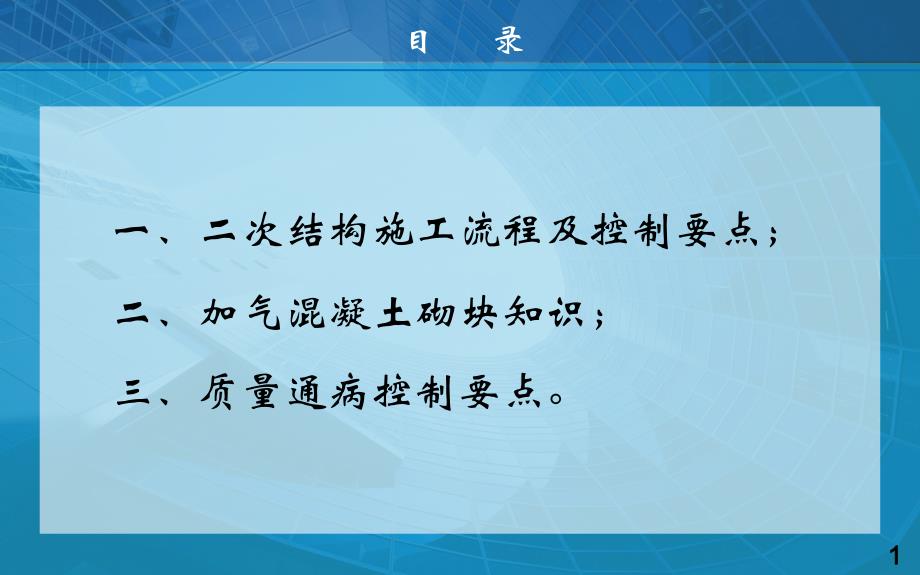 目　录

一、二次结构施工流程及控制要点；

二、加气混凝土砌块知识；

三、质量通病控制要点。

1